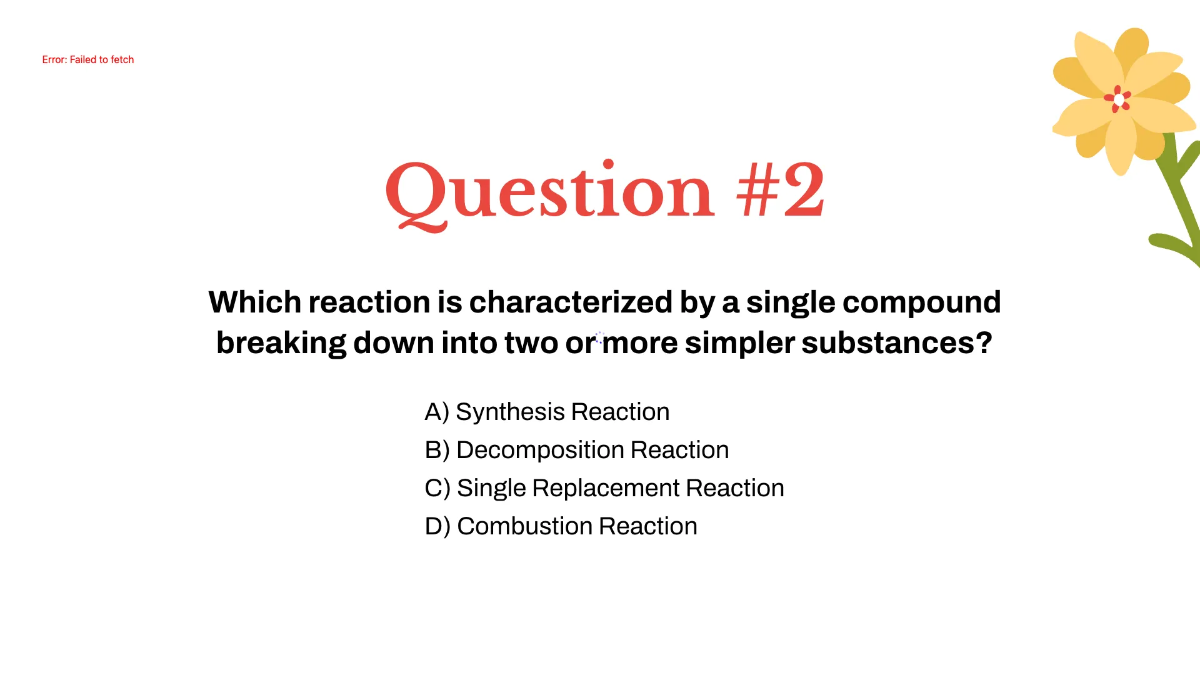 Error: Failed to fetch

Question #2

Which reaction is characterized by a single compound breaking down into two or more simpler substances?

A) Synthesis Reaction
B) Decomposition Reaction
C) Single Replacement Reaction
D) Combustion Reaction